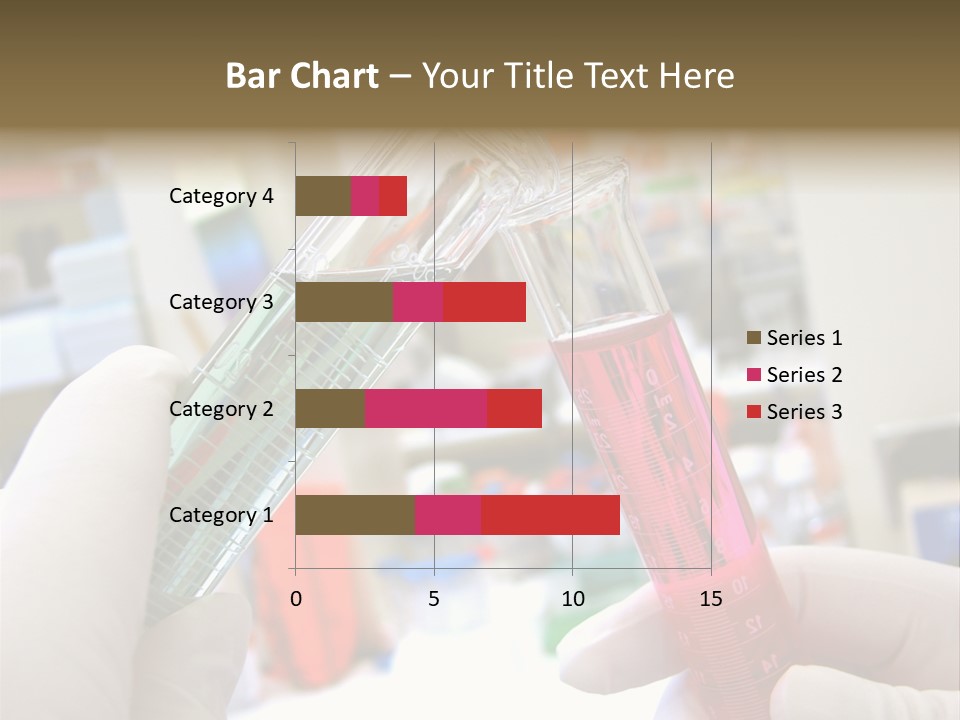 Bar Chart – Your Title Text Here

Category 4
Category 3
Category 2
Category 1

0
5
10
15

Series 1
Series 2
Series 3